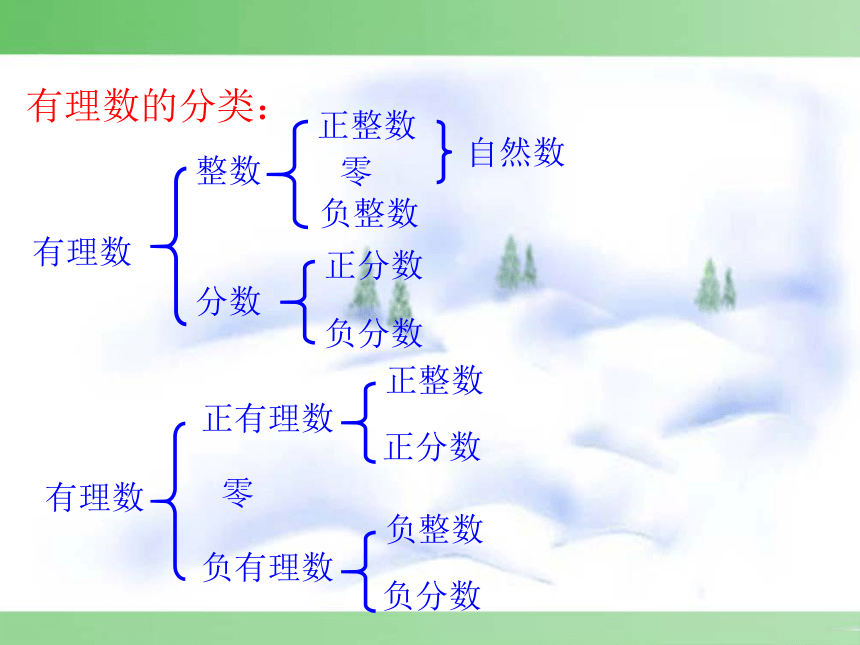 有理数的分类：

有理数
整数
正整数
零
负整数
自然数
分数
正分数
负分数

有理数
正有理数
正整数
正分数
零
负有理数
负整数
负分数